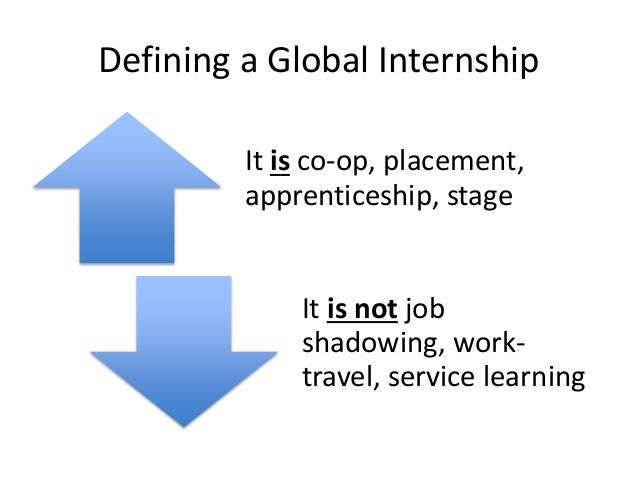 Defining a Global Internship

It is co-op, placement, apprenticeship, stage

It is not job shadowing, work-travel, service learning